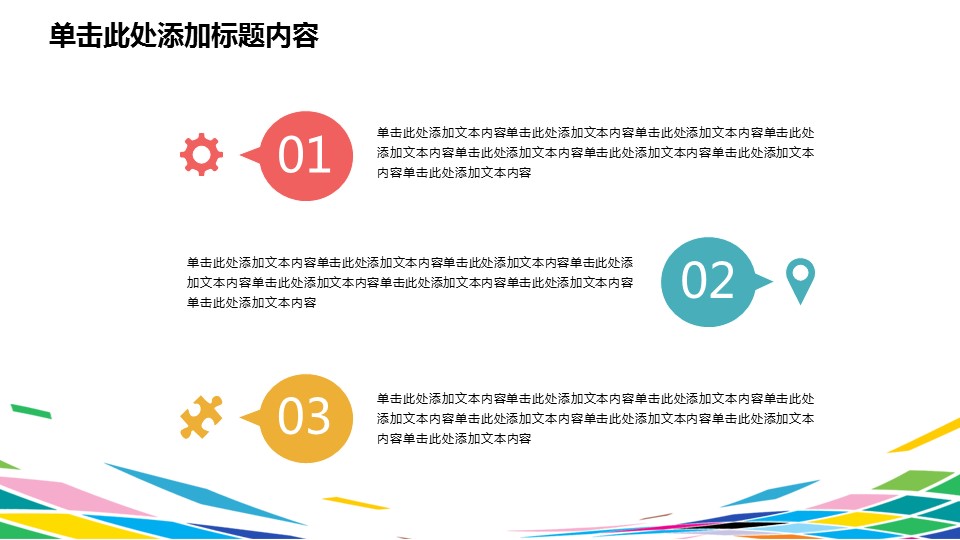 单击此处添加标题内容

01

单击此处添加文本内容单击此处添加文本内容单击此处添加文本内容单击此处添加文本内容单击此处添加文本内容单击此处添加文本内容单击此处添加文本内容单击此处添加文本内容

单击此处添加文本内容单击此处添加文本内容单击此处添加文本内容单击此处添加文本内容单击此处添加文本内容单击此处添加文本内容单击此处添加文本内容单击此处添加文本内容

02

03

单击此处添加文本内容单击此处添加文本内容单击此处添加文本内容单击此处添加文本内容单击此处添加文本内容单击此处添加文本内容单击此处添加文本内容单击此处添加文本内容